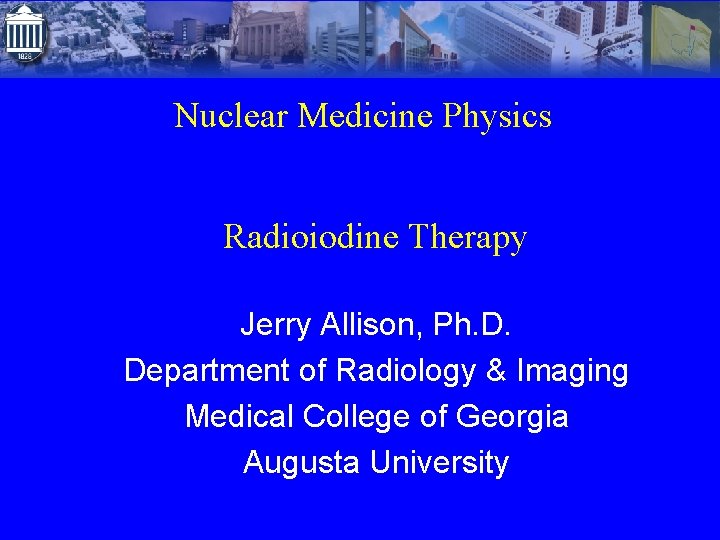 1828

Nuclear Medicine Physics

Radioiodine Therapy

Jerry Allison, Ph.D.
Department of Radiology & Imaging
Medical College of Georgia
Augusta University